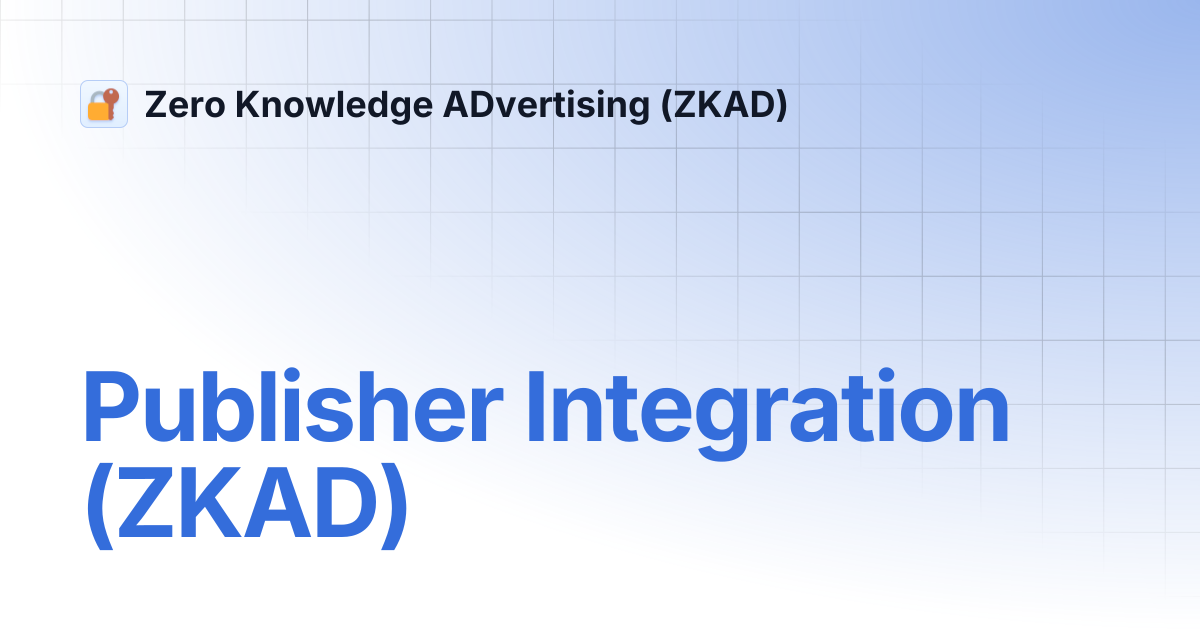 Zero Knowledge ADvertising (ZKAD)

Publisher Integration (ZKAD)